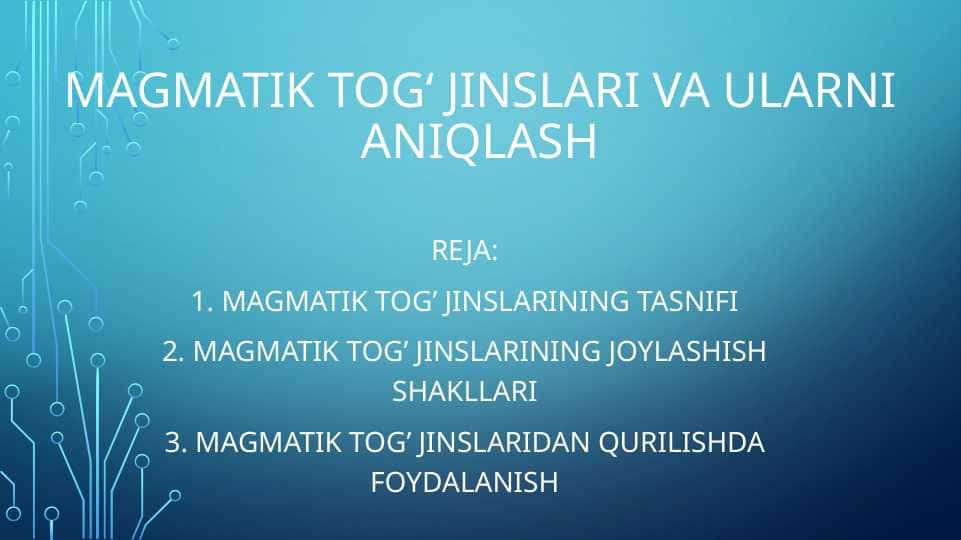 MAGMATIK TOG‘ JINSLARI VA ULARNI ANIQLASH

REJA:

1. MAGMATIK TOG’ JINSLARINING TASNIFI

2. MAGMATIK TOG’ JINSLARINING JOYLASHISH SHAKLLARI

3. MAGMATIK TOG’ JINSLARIDAN QURILISHDA FOYDALANISH